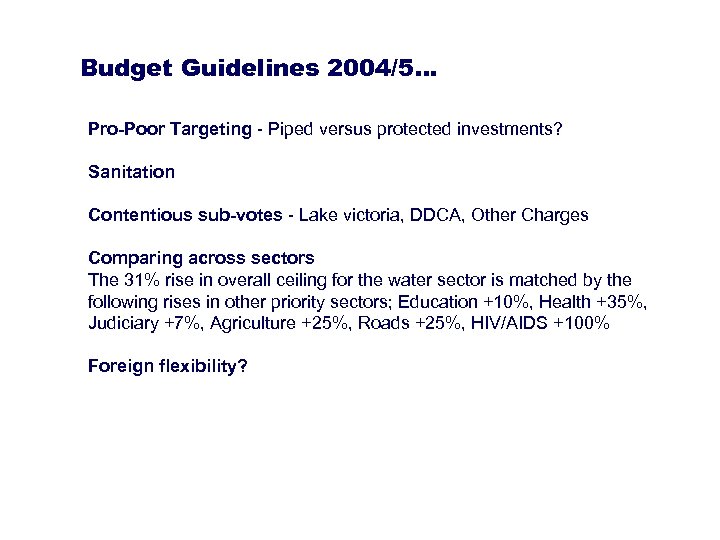 Budget Guidelines 2004/5…

Pro-Poor Targeting - Piped versus protected investments?

Sanitation

Contentious sub-votes - Lake victoria, DDCA, Other Charges

Comparing across sectors
The 31% rise in overall ceiling for the water sector is matched by the following rises in other priority sectors; Education +10%, Health +35%, Judiciary +7%, Agriculture +25%, Roads +25%, HIV/AIDS +100%

Foreign flexibility?